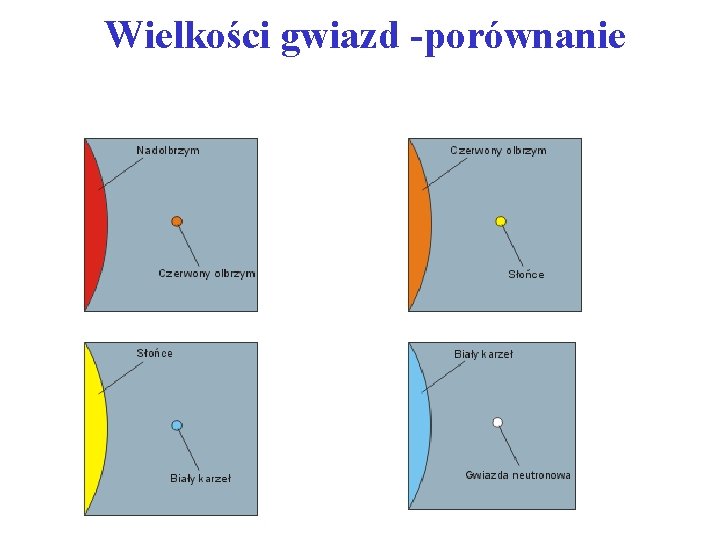 Wielkości gwiazd -porównanie

Nadolbrzym

Czerwony olbrzym

Czerwony olbrzym

Słońce

Słońce

Biały karzeł

Biały karzeł

Gwiazda neutronowa